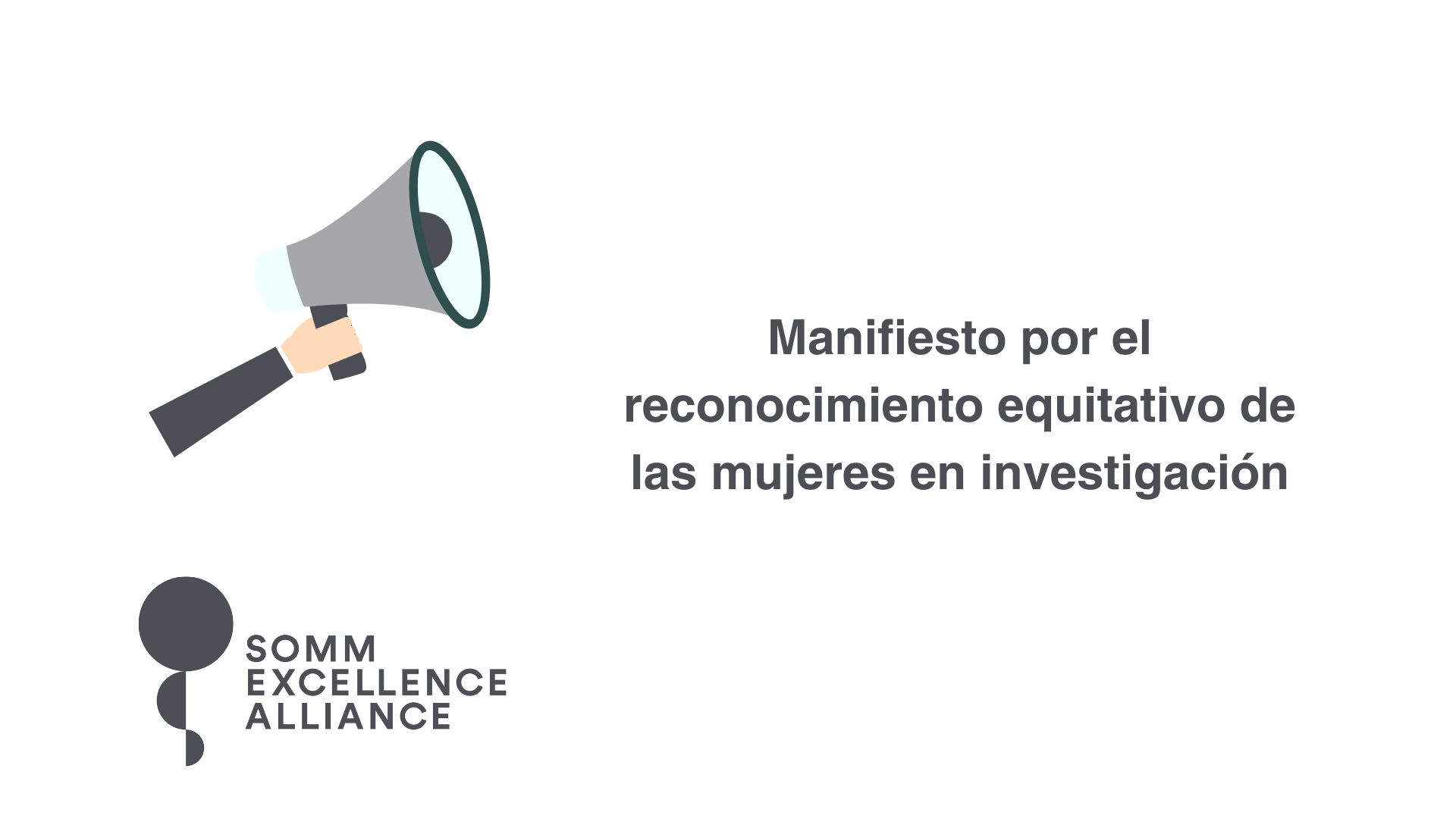 Manifiesto por el reconocimiento equitativo de las mujeres en investigación

SOMM
EXCELLENCE
ALLIANCE